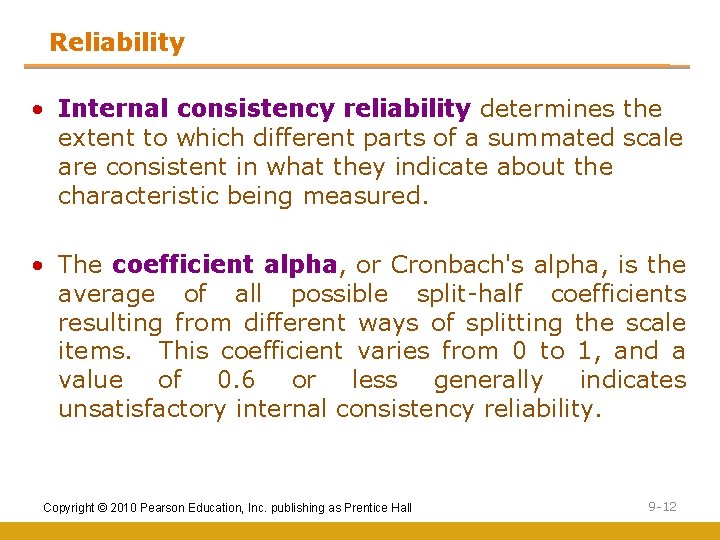 Reliability

• Internal consistency reliability determines the extent to which different parts of a summated scale are consistent in what they indicate about the characteristic being measured.

• The coefficient alpha, or Cronbach's alpha, is the average of all possible split-half coefficients resulting from different ways of splitting the scale items. This coefficient varies from 0 to 1, and a value of 0.6 or less generally indicates unsatisfactory internal consistency reliability.

Copyright © 2010 Pearson Education, Inc. publishing as Prentice Hall

9-12